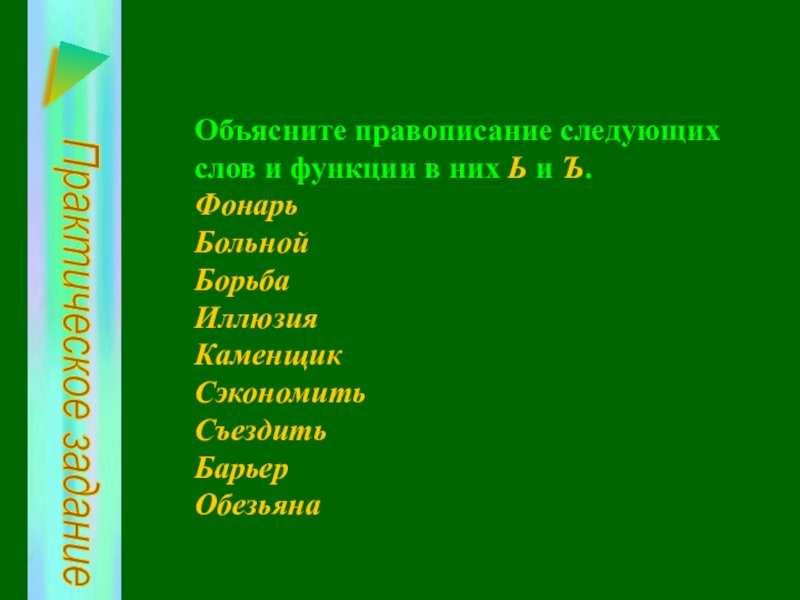 Практическое задание

Объясните правописание следующих слов и функции в них Ь и Ъ.
Фонарь
Больной
Борьба
Иллюзия
Каменщик
Сэкономить
Съездить
Барьер
Обезьяна